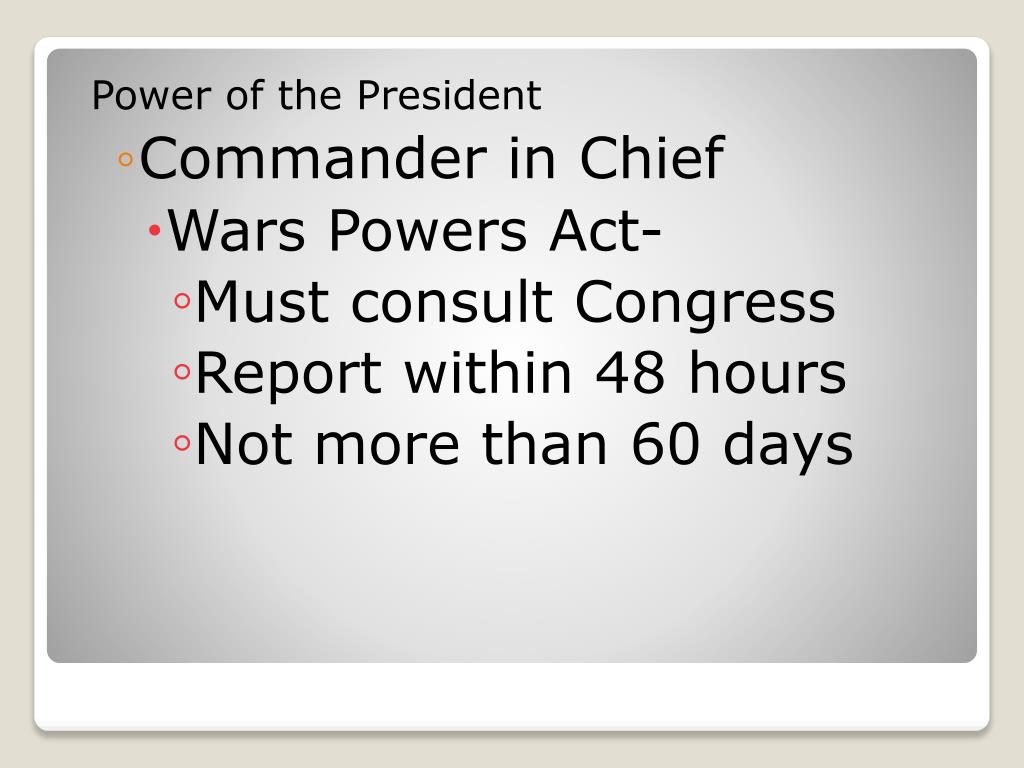 Power of the President

◦Commander in Chief

•Wars Powers Act-

◦Must consult Congress

◦Report within 48 hours

◦Not more than 60 days